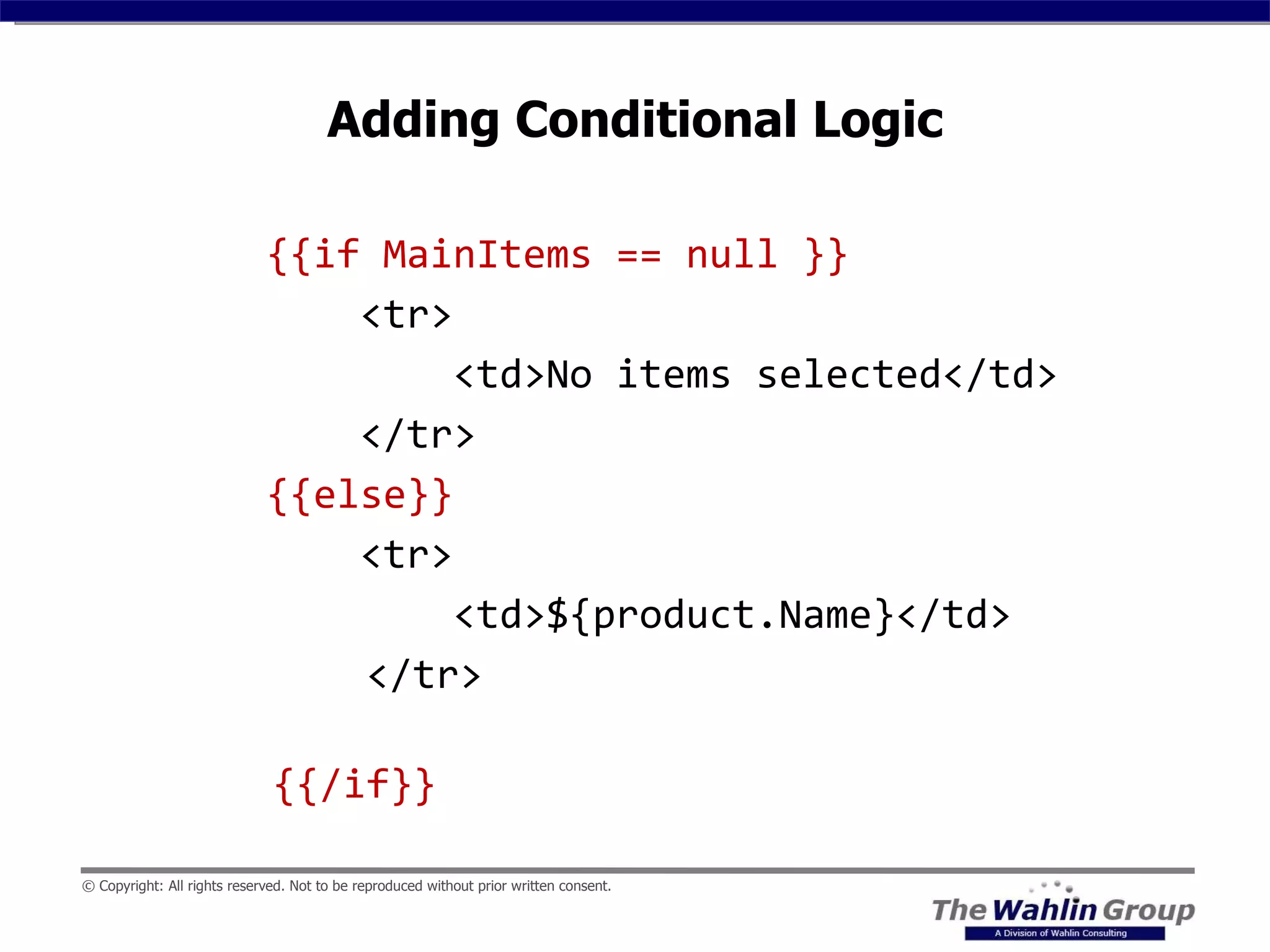 Adding Conditional Logic

{{if MainItems == null }}
<tr>
<td>No items selected</td>
</tr>
{{else}}
<tr>
<td>${product.Name}</td>
</tr>

{{/if}}

© Copyright: All rights reserved. Not to be reproduced without prior written consent.

The Wahlin Group
A Division of Wahlin Consulting